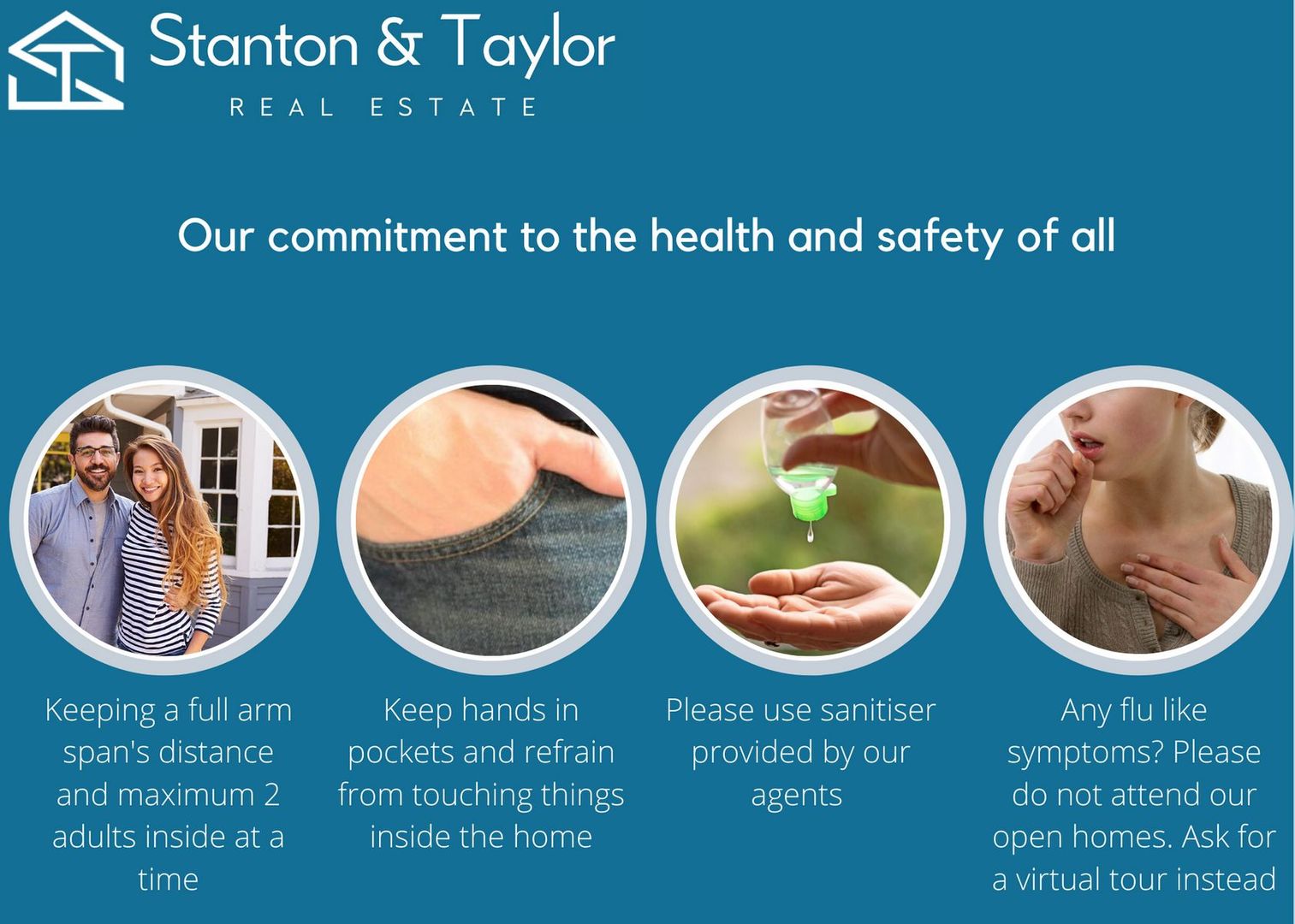 Stanton & Taylor
REAL ESTATE

Our commitment to the health and safety of all

Keeping a full arm span's distance and maximum 2 adults inside at a time

Keep hands in pockets and refrain from touching things inside the home

Please use sanitiser provided by our agents

Any flu like symptoms? Please do not attend our open homes. Ask for a virtual tour instead